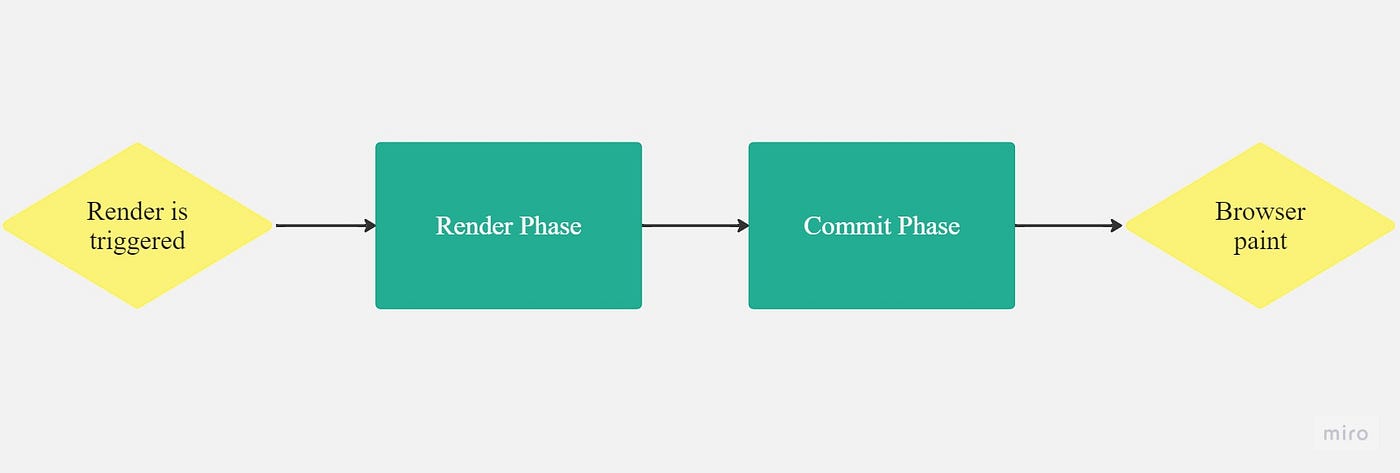 Render is triggered

Render Phase

Commit Phase

Browser paint

miro